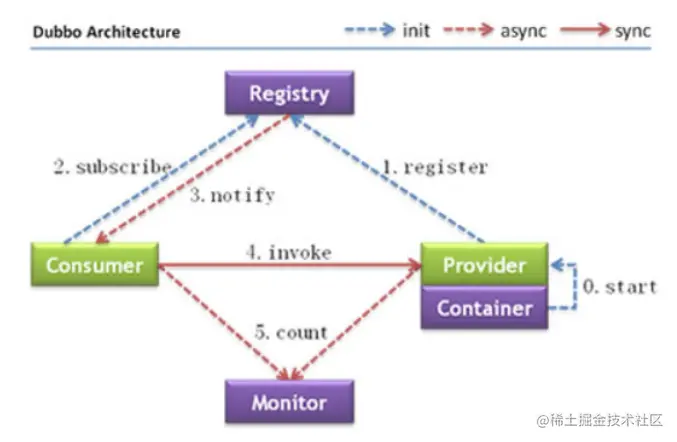 Dubbo Architecture

init async sync

Registry

2. subscribe

3. notify

1. register

Consumer

4. invoke

Provider

Container

0. start

5. count

Monitor

@稀土掘金技术社区